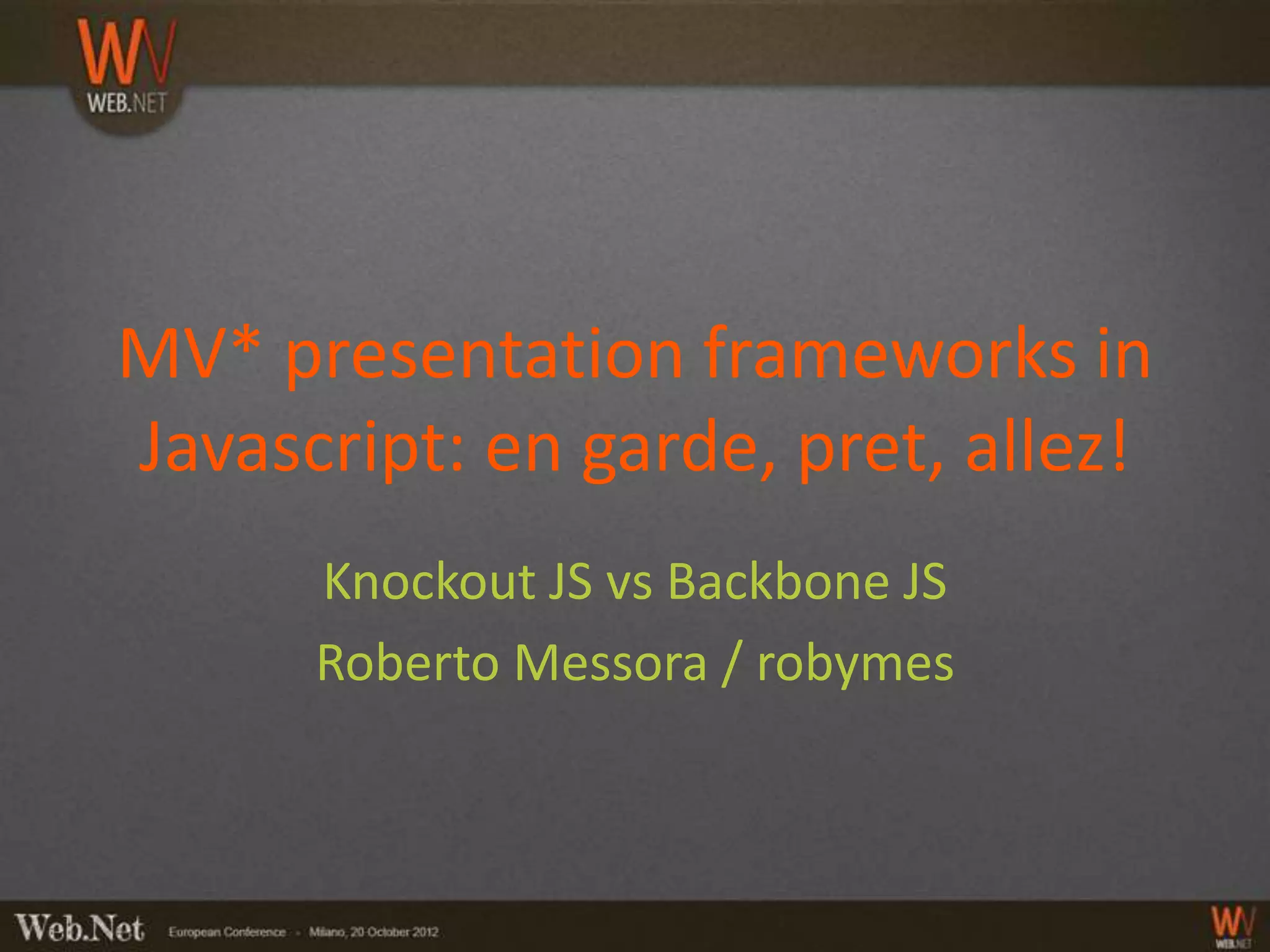 WEB.NET

MV* presentation frameworks in Javascript: en garde, pret, allez!

Knockout JS vs Backbone JS

Roberto Messora / robymes

Web.Net European Conference - Milano, 20 October 2012

WEB.NET